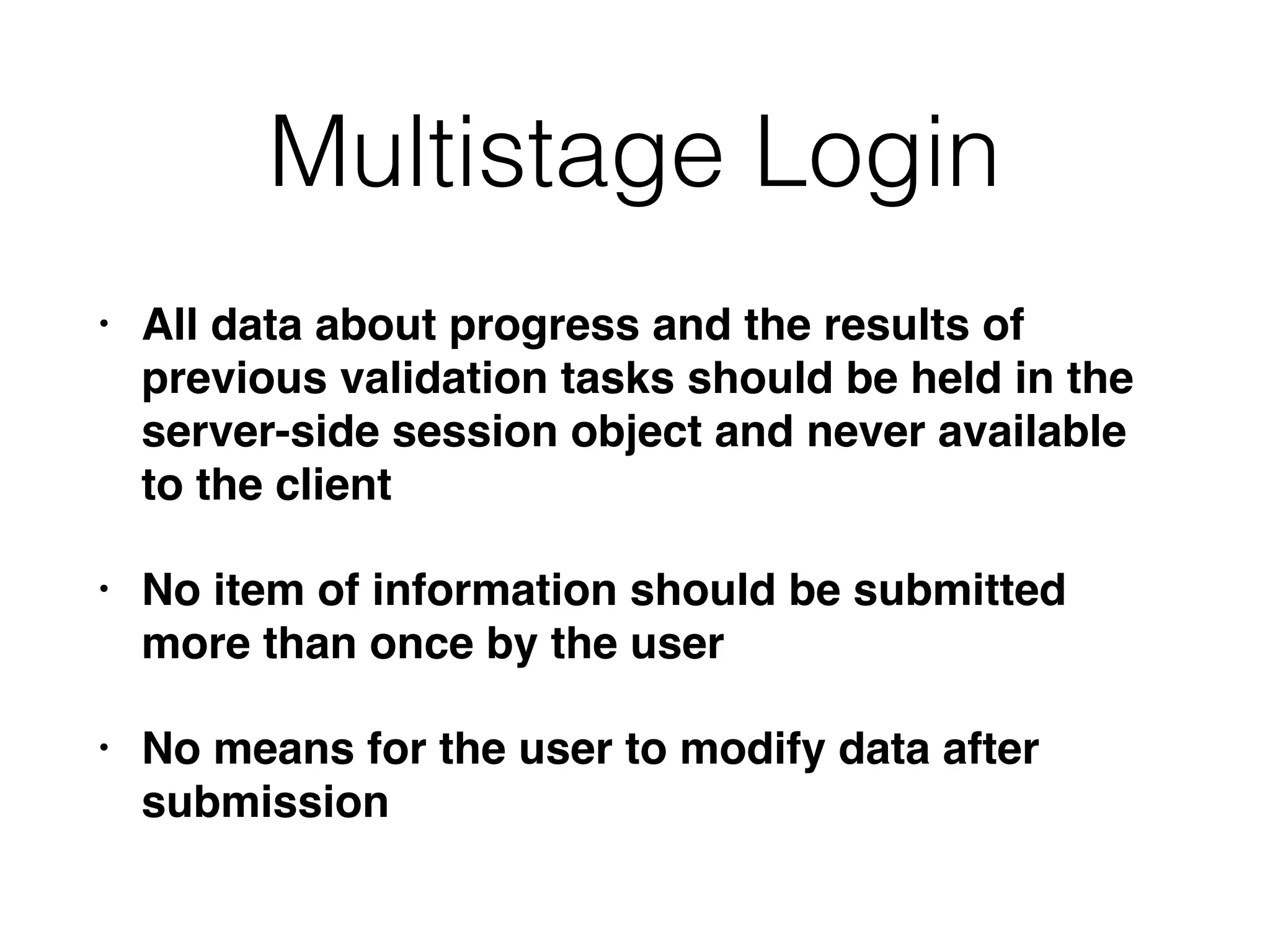 Multistage Login

• All data about progress and the results of previous validation tasks should be held in the server-side session object and never available to the client

• No item of information should be submitted more than once by the user

• No means for the user to modify data after submission